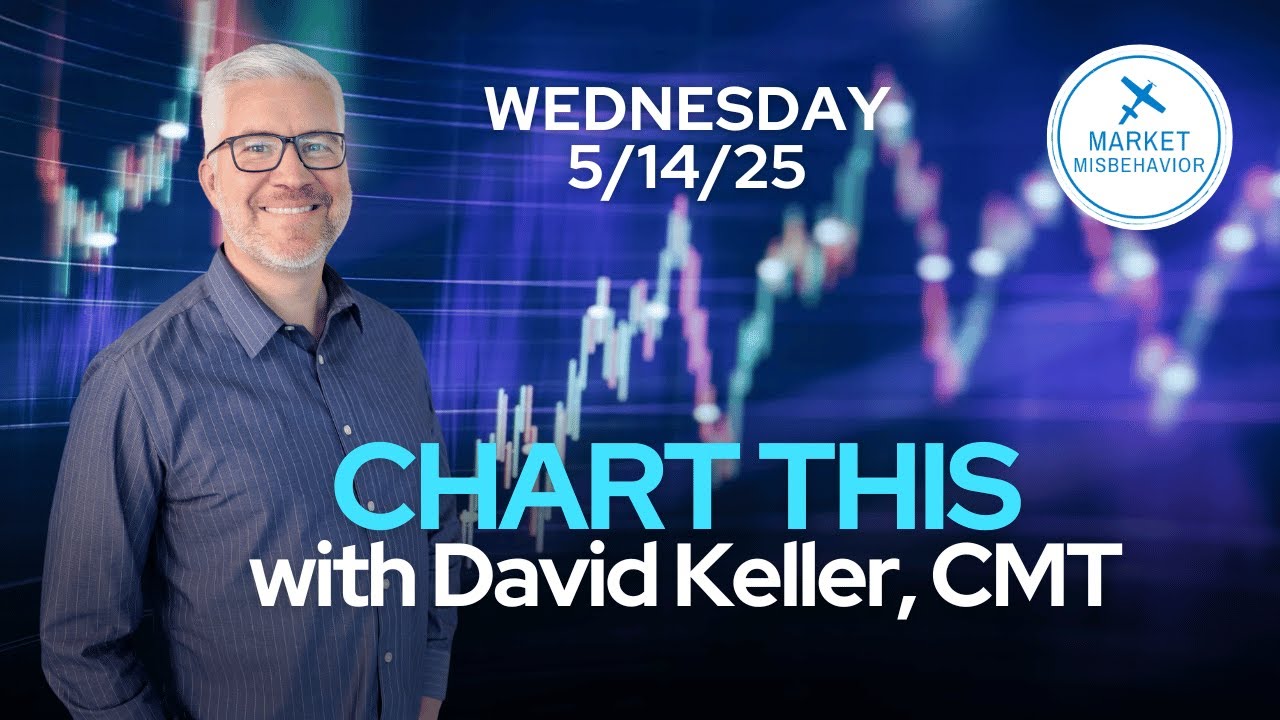 WEDNESDAY
5/14/25

MARKET
MISBEHAVIOR

CHART THIS
with David Keller, CMT